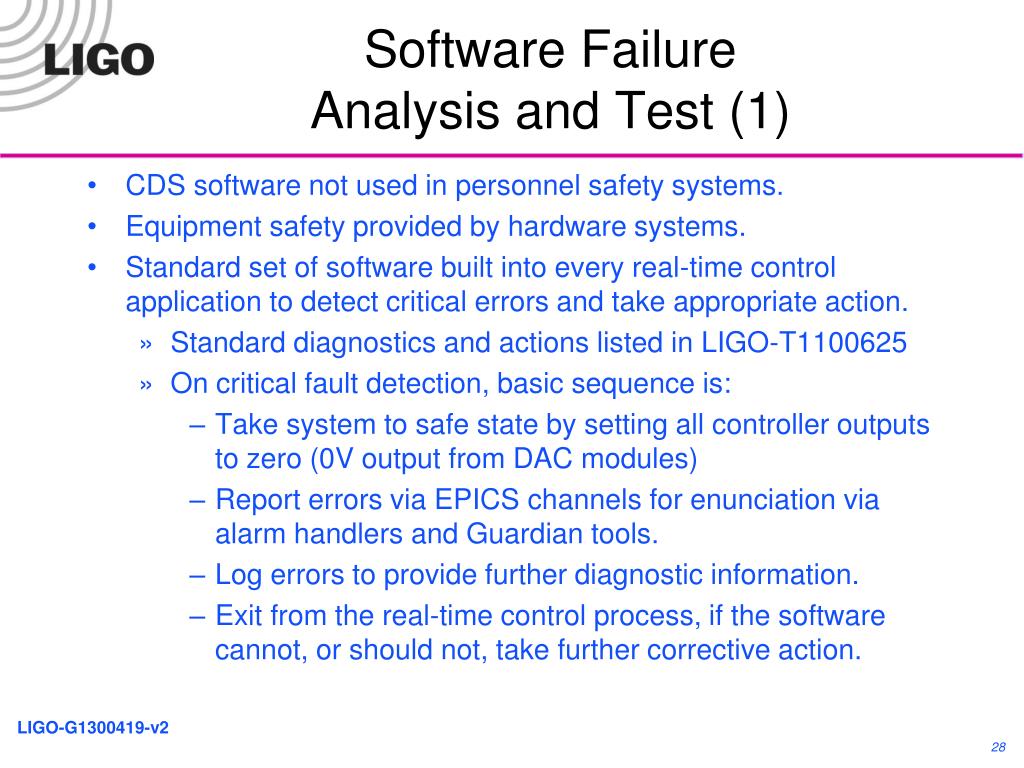 LIGO

Software Failure Analysis and Test (1)

• CDS software not used in personnel safety systems.
• Equipment safety provided by hardware systems.
• Standard set of software built into every real-time control application to detect critical errors and take appropriate action.
» Standard diagnostics and actions listed in LIGO-T1100625
» On critical fault detection, basic sequence is:
– Take system to safe state by setting all controller outputs to zero (0V output from DAC modules)
– Report errors via EPICS channels for enunciation via alarm handlers and Guardian tools.
– Log errors to provide further diagnostic information.
– Exit from the real-time control process, if the software cannot, or should not, take further corrective action.

LIGO-G1300419-v2

28